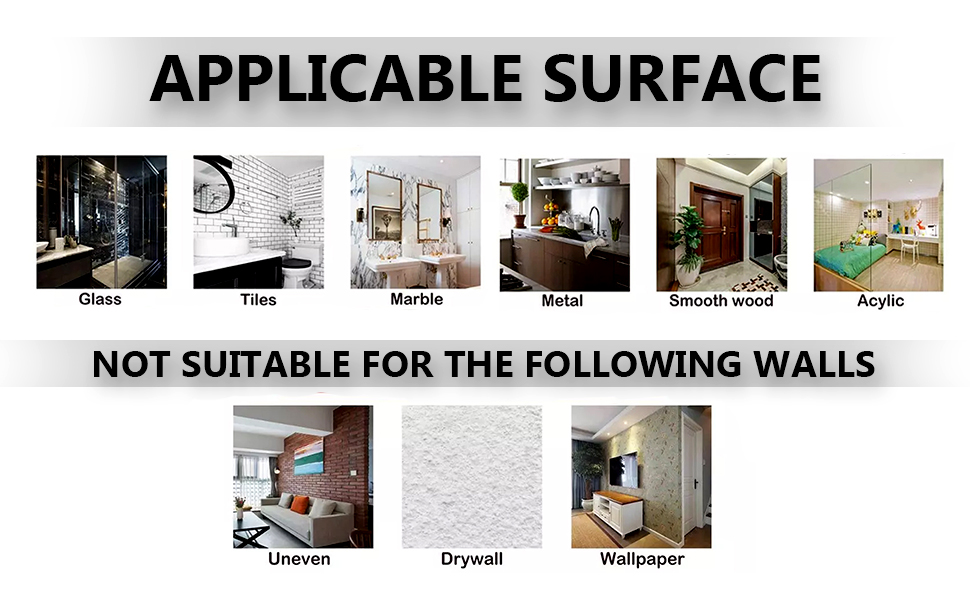 APPLICABLE SURFACE

Glass

Tiles

Marble

Metal

Smooth wood

Acylic

NOT SUITABLE FOR THE FOLLOWING WALLS

Uneven

Drywall

Wallpaper